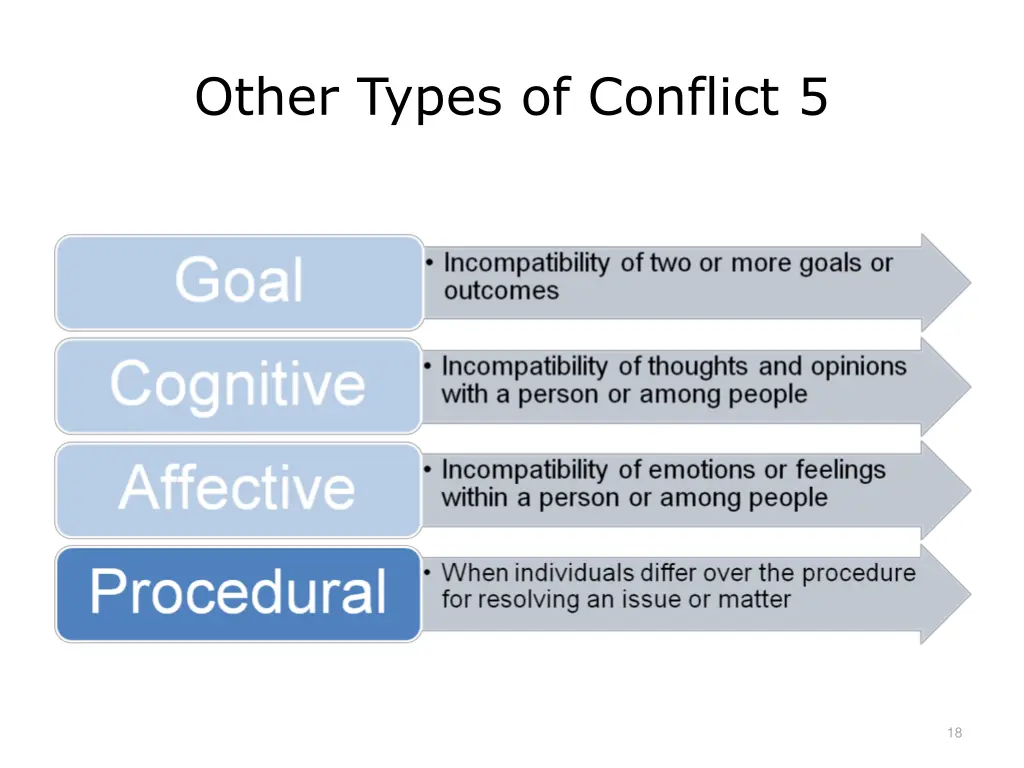 Other Types of Conflict 5

Goal

• Incompatibility of two or more goals or outcomes

Cognitive

• Incompatibility of thoughts and opinions with a person or among people

Affective

• Incompatibility of emotions or feelings within a person or among people

Procedural

• When individuals differ over the procedure for resolving an issue or matter

18